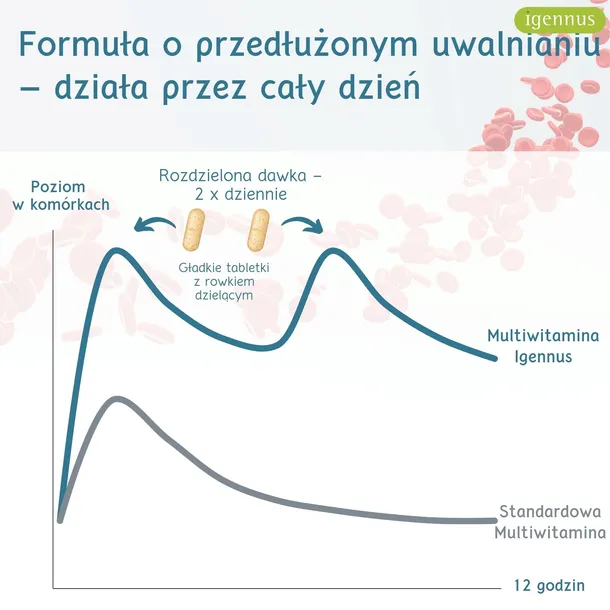 igennus

Formuła o przedłużonym uwalnianiu – działa przez cały dzień

Poziom w komórkach

Rozdzielona dawka – 2 x dziennie

Gładkie tabletki z rowkiem dzielącym

Multiwitamina Igennus

Standardowa Multiwitamina

12 godzin